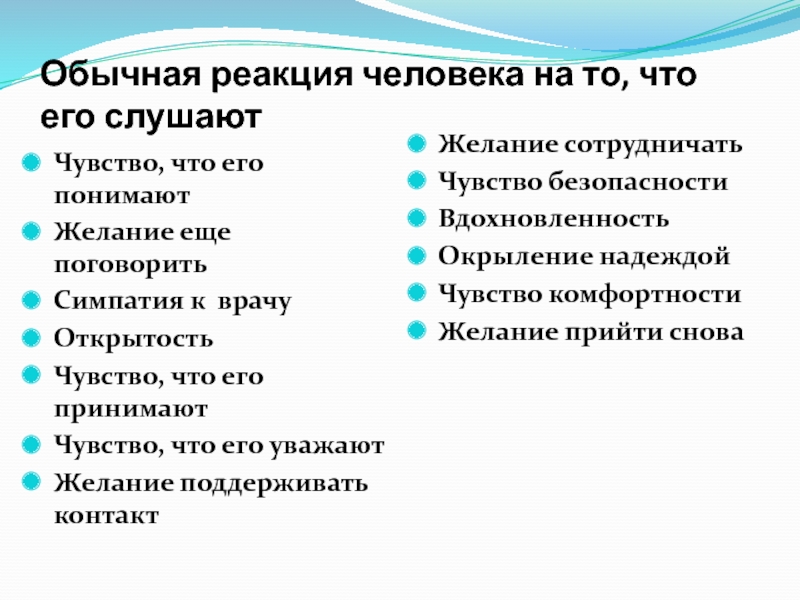 Обычная реакция человека на то, что его слушают

Чувство, что его понимают
Желание еще поговорить
Симпатия к  врачу
Открытость
Чувство, что его принимают
Чувство, что его уважают
Желание поддерживать контакт

Желание сотрудничать
Чувство безопасности
Вдохновленность
Окрыление надеждой
Чувство комфортности
Желание прийти снова